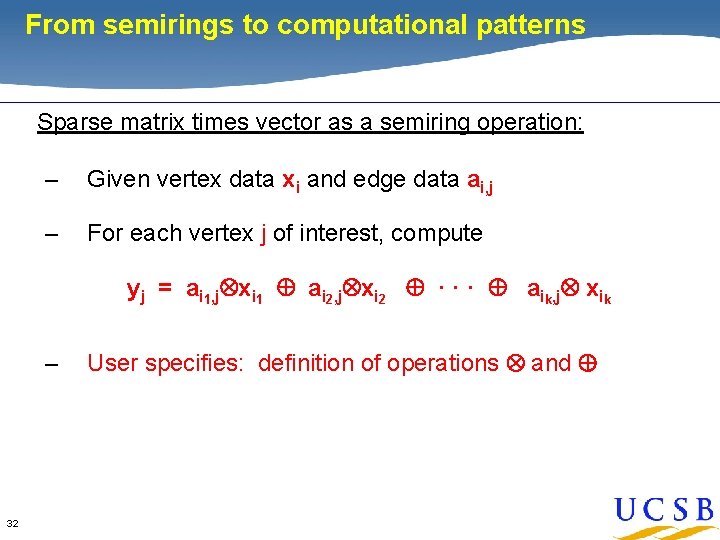 From semirings to computational patterns

Sparse matrix times vector as a semiring operation:

– Given vertex data $x_i$ and edge data $a_{i,j}$

– For each vertex j of interest, compute

$y_j = a_{i_1,j} \otimes x_{i_1} \oplus a_{i_2,j} \otimes x_{i_2} \oplus \cdots \oplus a_{i_k,j} \otimes x_{i_k}$

– User specifies: definition of operations $\otimes$ and $\oplus$

32

UCSB